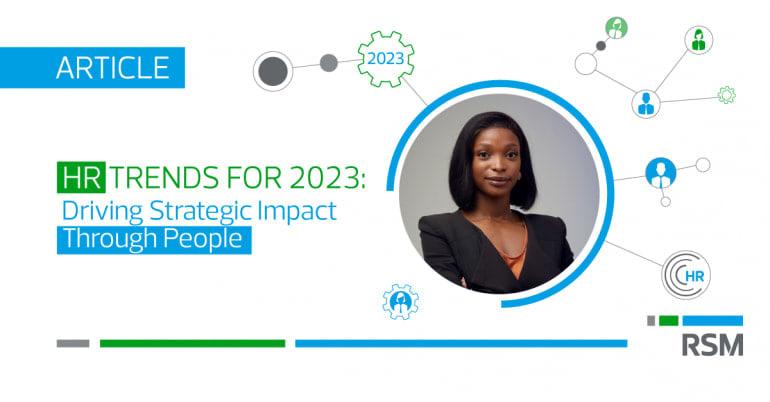 ARTICLE

2023

HR TRENDS FOR 2023: Driving Strategic Impact Through People

HR

RSM